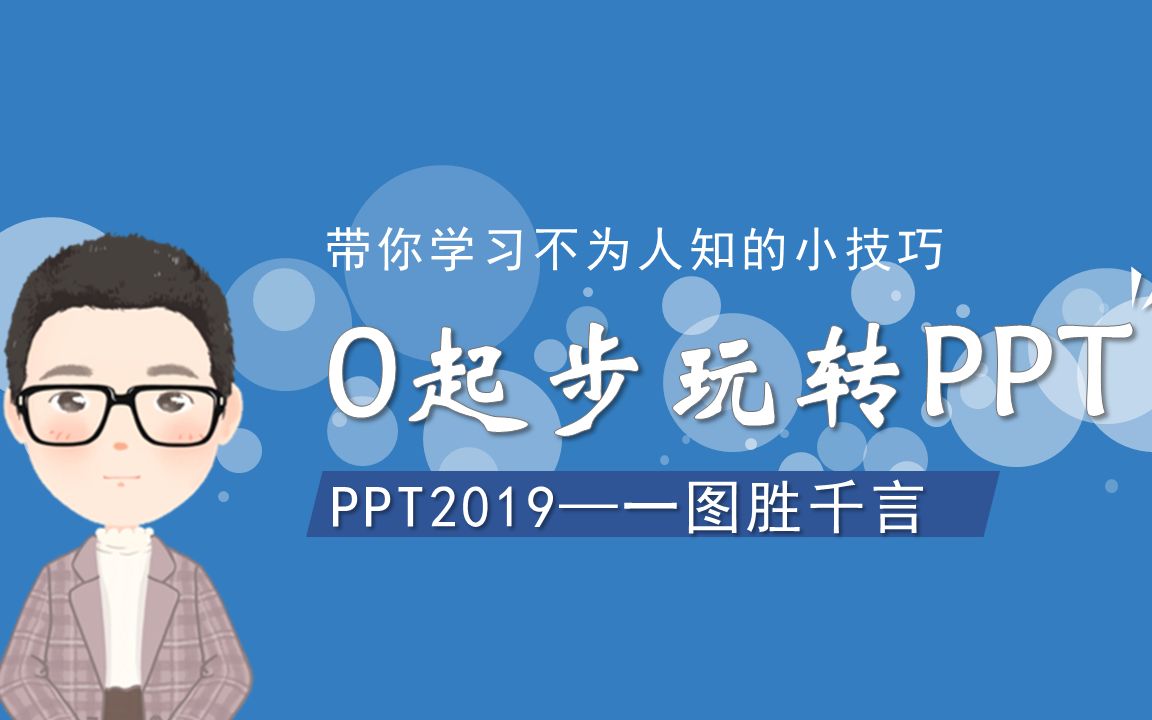 带你学习不为人知的小技巧

0起步玩转PPT

PPT2019—一图胜千言